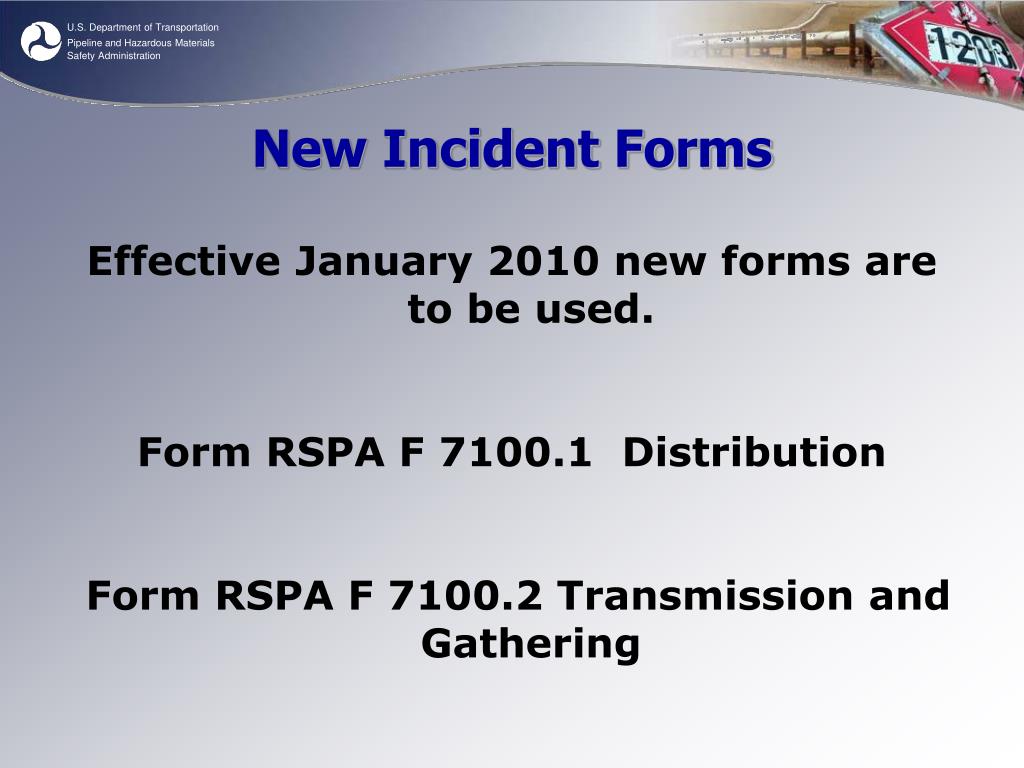 U.S. Department of Transportation
Pipeline and Hazardous Materials Safety Administration

1203

New Incident Forms

Effective January 2010 new forms are to be used.

Form RSPA F 7100.1 Distribution

Form RSPA F 7100.2 Transmission and Gathering